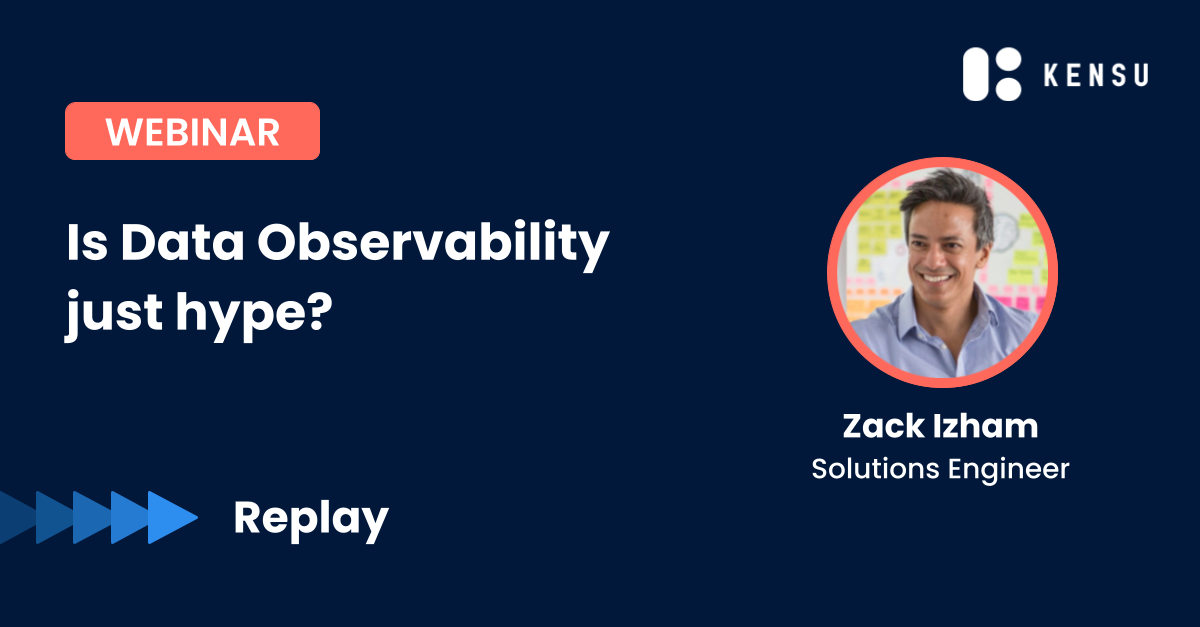 KENSU

WEBINAR

Is Data Observability just hype?

Zack Izham
Solutions Engineer

Replay